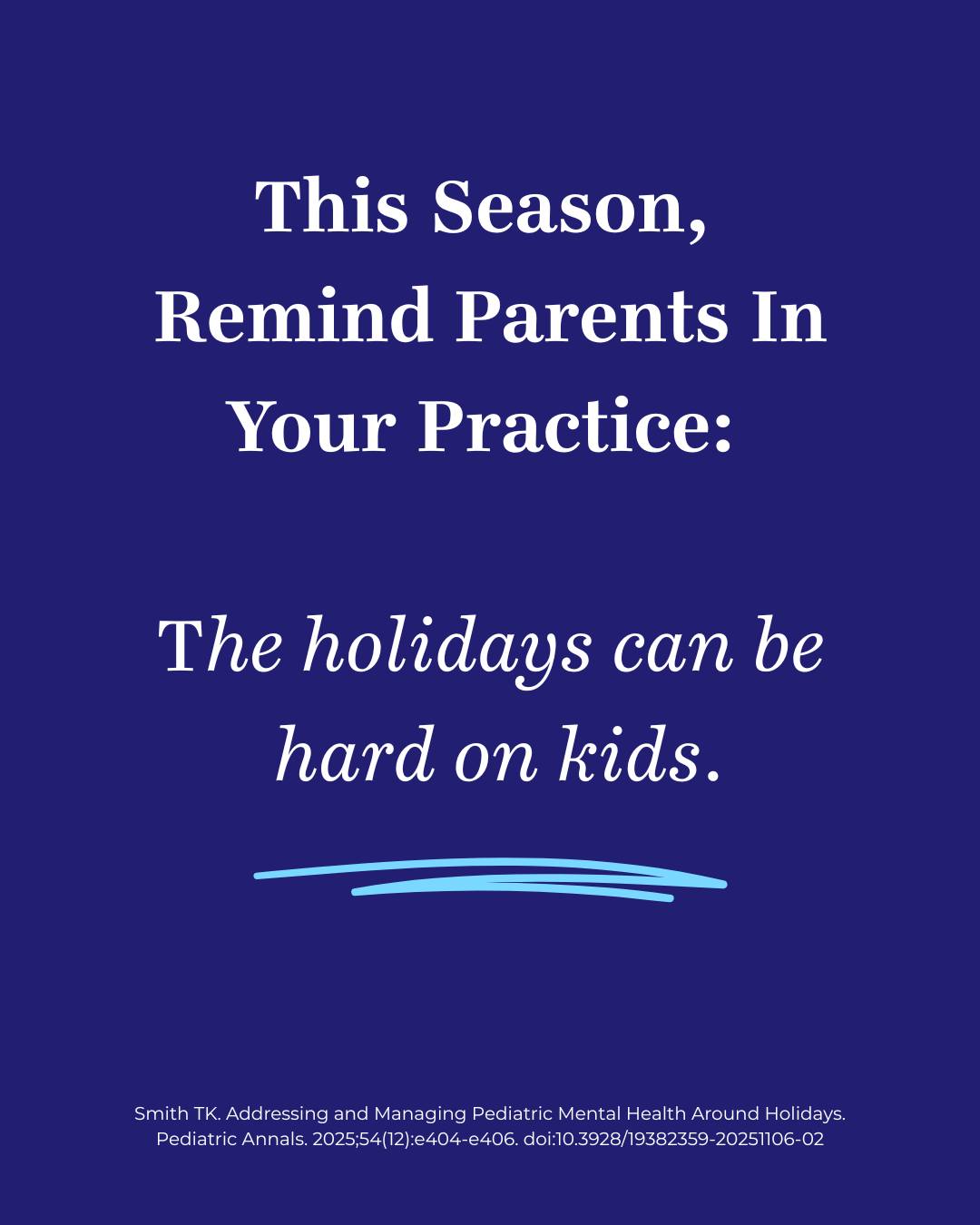 This Season, Remind Parents In Your Practice:

The holidays can be hard on kids.

Smith TK. Addressing and Managing Pediatric Mental Health Around Holidays. Pediatric Annals. 2025;54(12):e404-e406. doi:10.3928/19382359-20251106-02